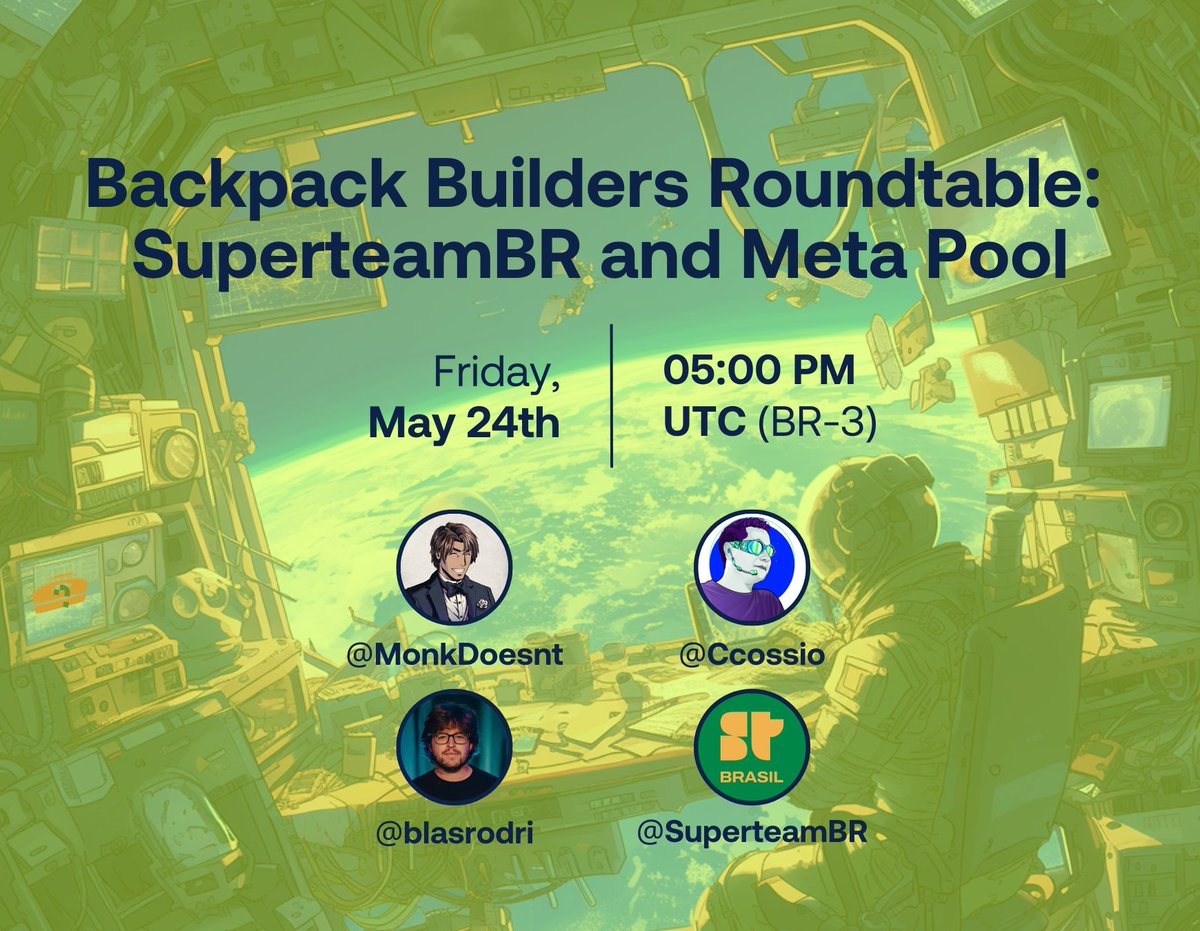 Backpack Builders Roundtable: SuperteamBR and Meta Pool

Friday, May 24th

05:00 PM UTC (BR-3)

@MonkDoesnt

@Ccossio

@blasrodri

ST BRASIL

@SuperteamBR